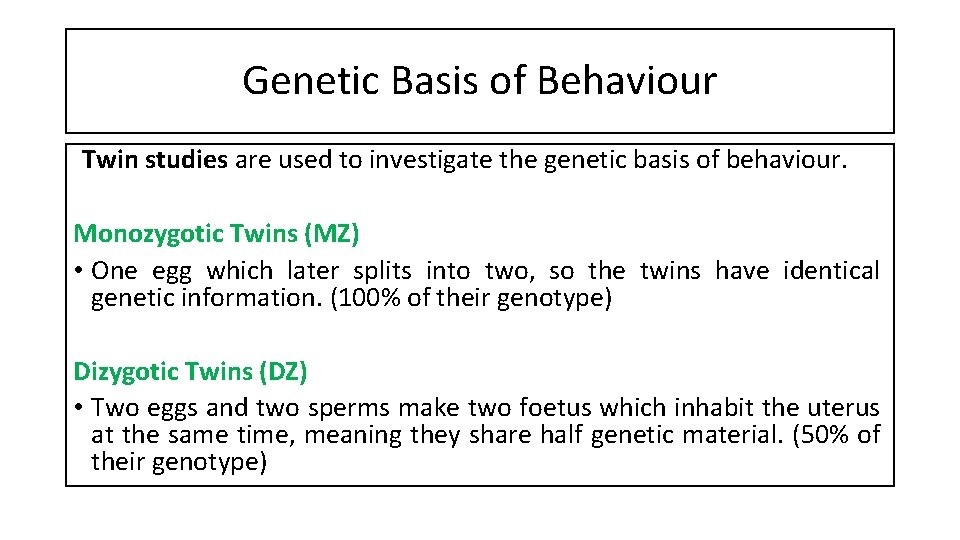 Genetic Basis of Behaviour

Twin studies are used to investigate the genetic basis of behaviour.

Monozygotic Twins (MZ)
• One egg which later splits into two, so the twins have identical genetic information. (100% of their genotype)

Dizygotic Twins (DZ)
• Two eggs and two sperms make two foetus which inhabit the uterus at the same time, meaning they share half genetic material. (50% of their genotype)